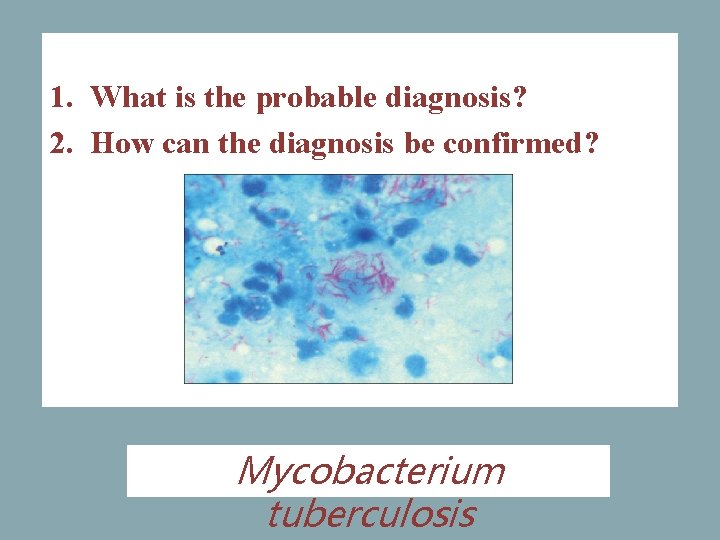 1. What is the probable diagnosis?
2. How can the diagnosis be confirmed?

Mycobacterium tuberculosis